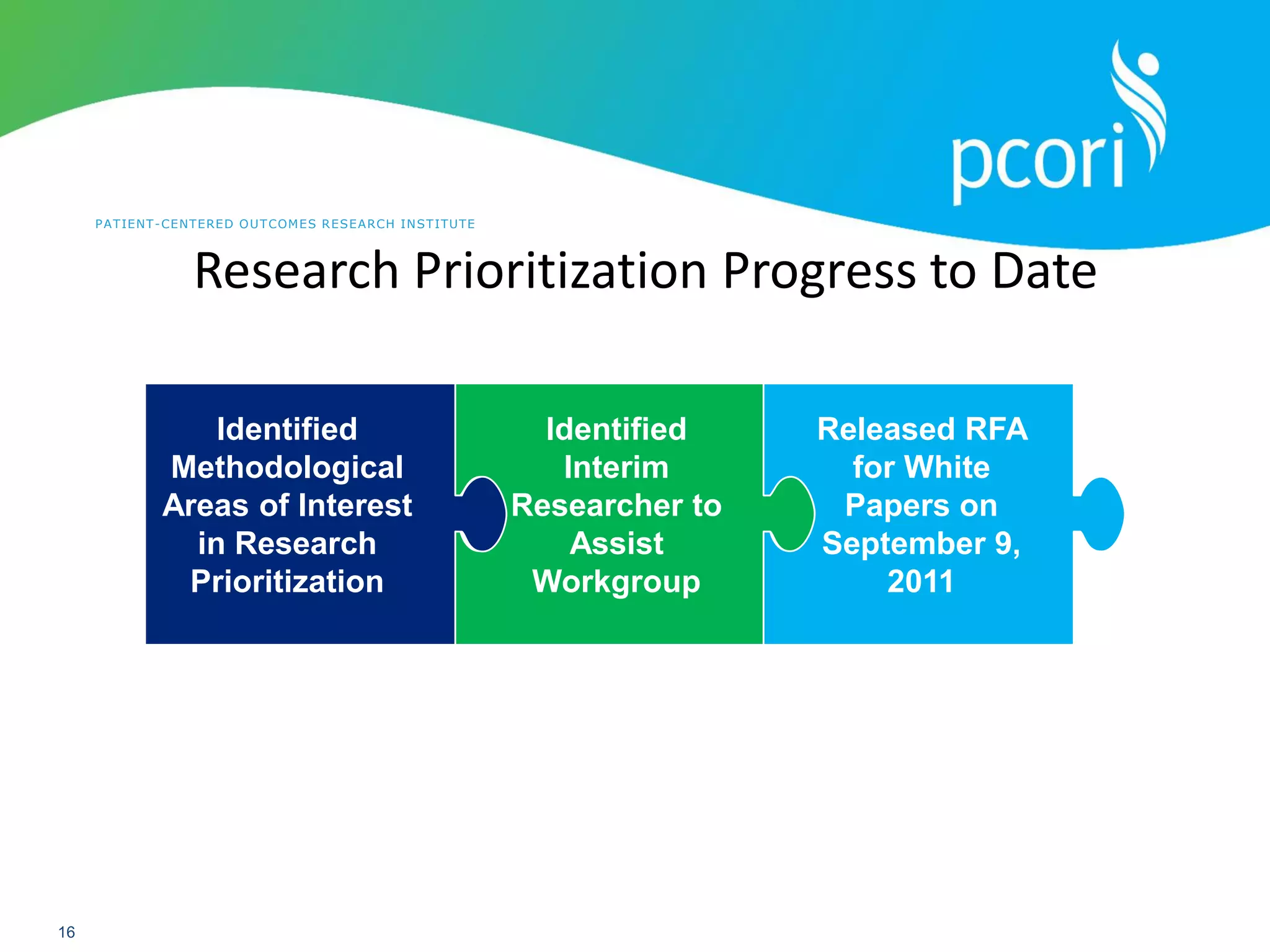 pcori

PATIENT-CENTERED OUTCOMES RESEARCH INSTITUTE

Research Prioritization Progress to Date

Identified Methodological Areas of Interest in Research Prioritization

Identified Interim Researcher to Assist Workgroup

Released RFA for White Papers on September 9, 2011

16